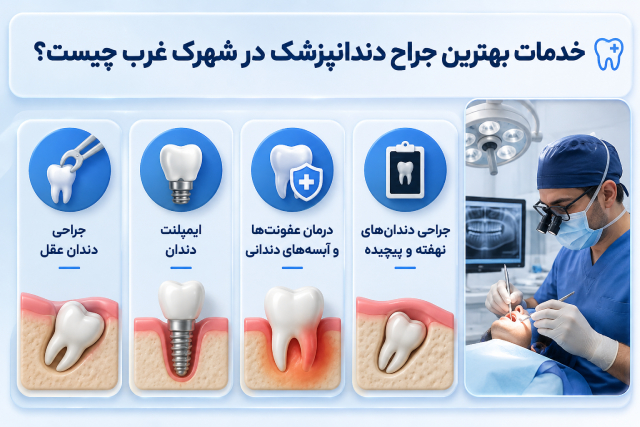 خدمات بهترین جراح دندانپزشک در شهرک غرب چیست؟

جراحی دندان‌های نهفته و پیچیده

درمان عفونت‌ها و آبسه‌های دندانی

ایمپلنت دندان

جراحی دندان عقل